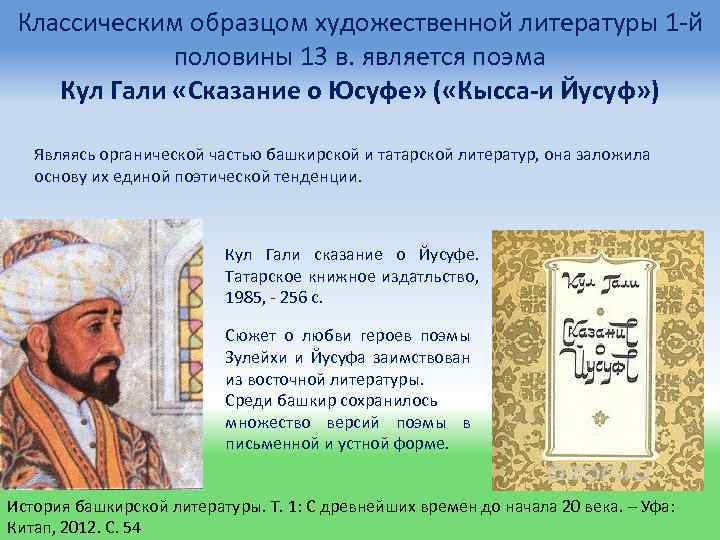 Классическим образцом художественной литературы 1-й половины 13 в. является поэма
Кул Гали «Сказание о Юсуфе» («Кысса-и Йусуф»)

Являясь органической частью башкирской и татарской литератур, она заложила основу их единой поэтической тенденции.

Кул Гали сказание о Йусуфе. Татарское книжное издатльство, 1985, - 256 с.

Сюжет о любви героев поэмы Зулейхи и Йусуфа заимствован из восточной литературы. Среди башкир сохранилось множество версий поэмы в письменной и устной форме.

Кул Гали

Сказание о Йусуфе

История башкирской литературы. Т. 1: С древнейших времен до начала 20 века. – Уфа: Китап, 2012. С. 54